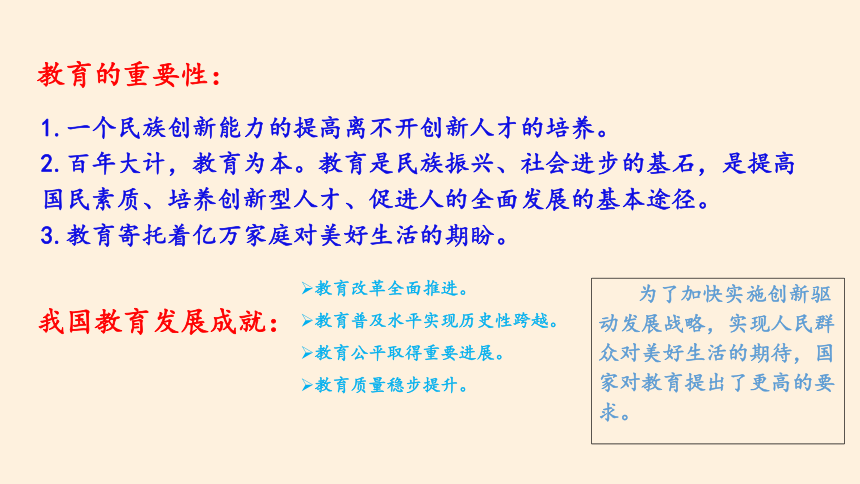 教育的重要性：

1. 一个民族创新能力的提高离不开创新人才的培养。
2. 百年大计，教育为本。教育是民族振兴、社会进步的基石，是提高国民素质、培养创新型人才、促进人的全面发展的基本途径。
3. 教育寄托着亿万家庭对美好生活的期盼。

我国教育发展成就：

➢教育改革全面推进。
➢教育普及水平实现历史性跨越。
➢教育公平取得重要进展。
➢教育质量稳步提升。

为了加快实施创新驱动发展战略，实现人民群众对美好生活的期待，国家对教育提出了更高的要求。